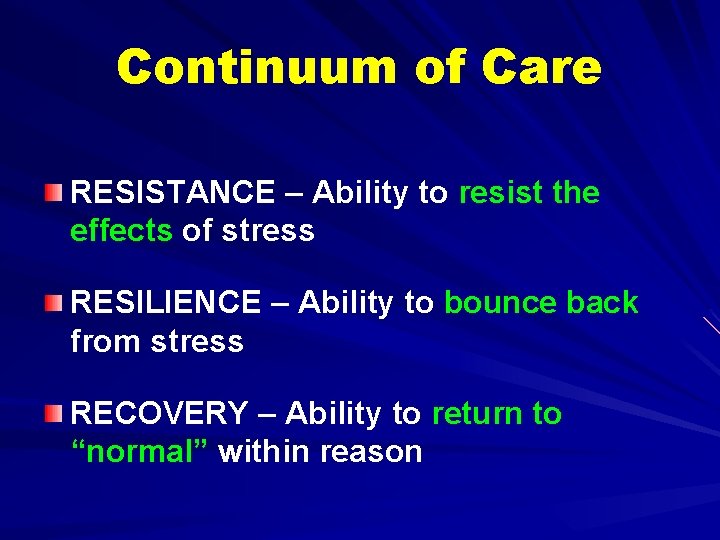 Continuum of Care

RESISTANCE – Ability to resist the effects of stress

RESILIENCE – Ability to bounce back from stress

RECOVERY – Ability to return to “normal” within reason